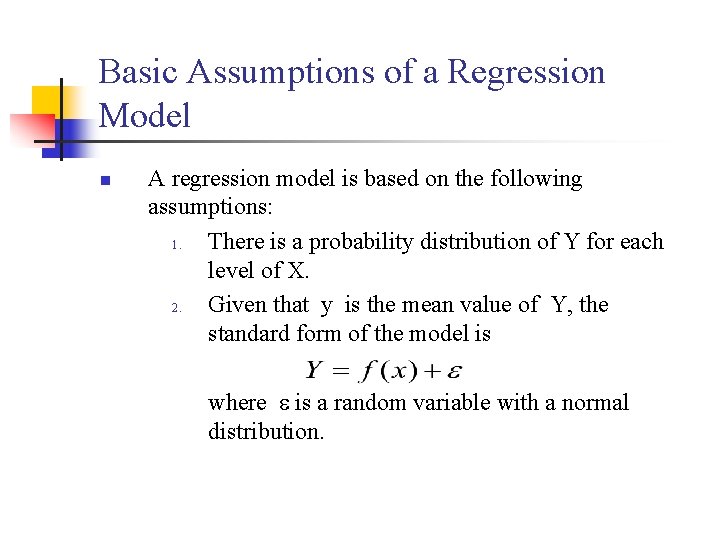 Basic Assumptions of a Regression Model

A regression model is based on the following assumptions:

1. There is a probability distribution of Y for each level of X.
2. Given that y is the mean value of Y, the standard form of the model is

$Y = f(x) + \varepsilon$

where ε is a random variable with a normal distribution.